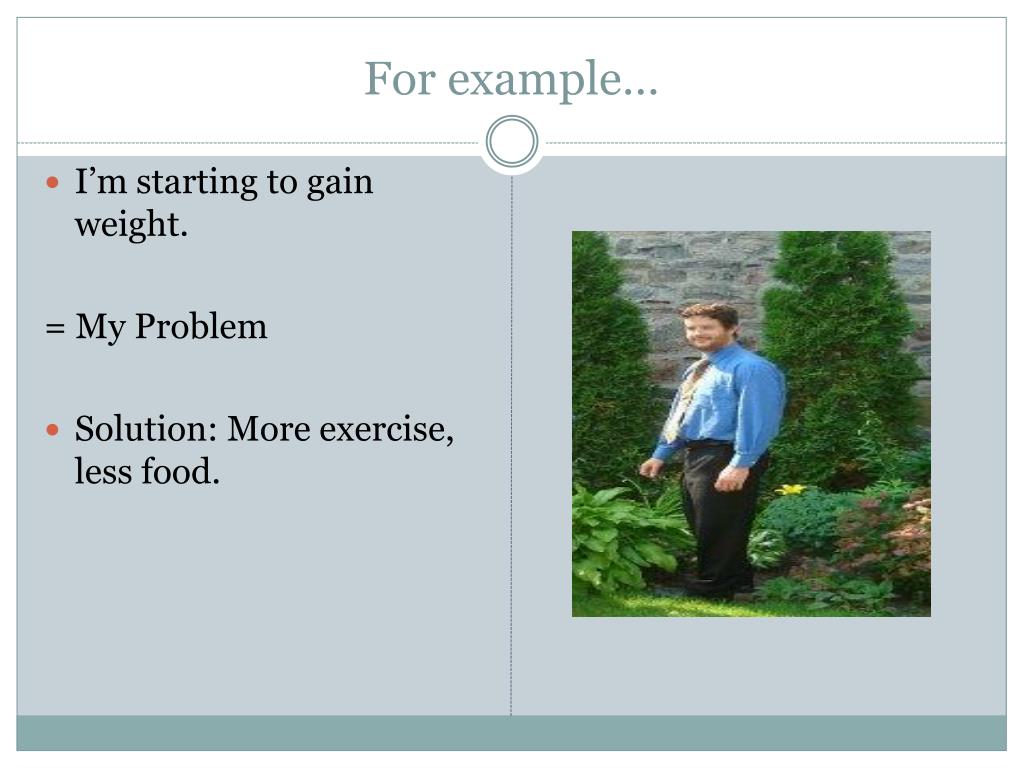 For example…

I’m starting to gain weight.

= My Problem

Solution: More exercise, less food.